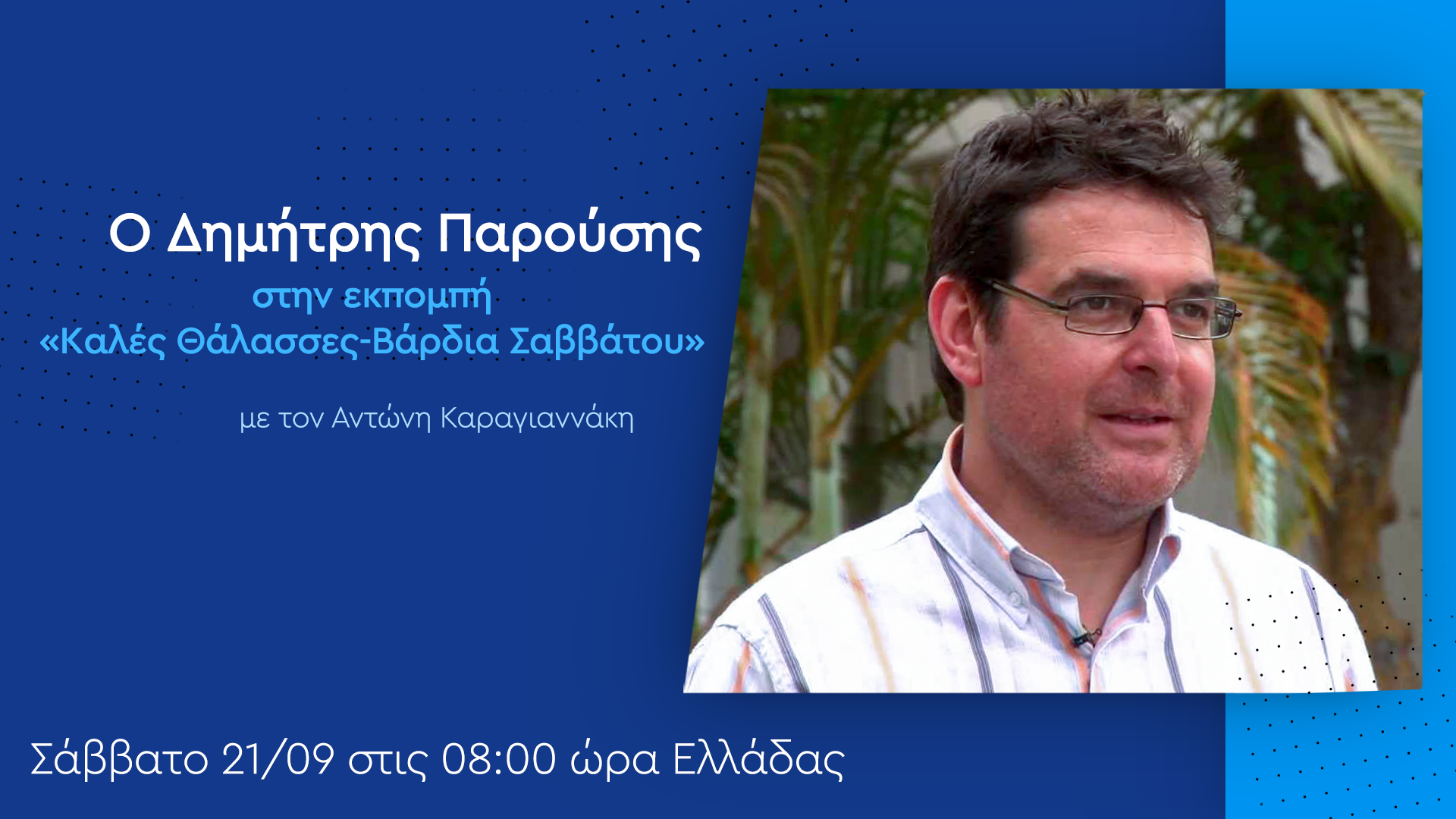 Ο Δημήτρης Παρούσης
στην εκπομπή
«Καλές Θάλασσες-Βάρδια Σαββάτου»

με τον Αντώνη Καραγιαννάκη

Σάββατο 21/09 στις 08:00 ώρα Ελλάδας